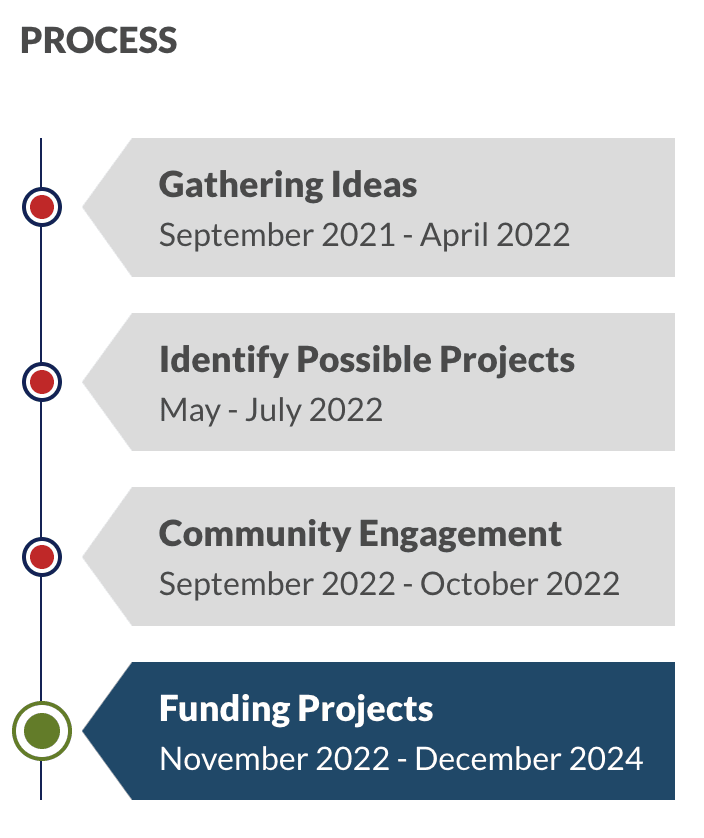 PROCESS

Gathering Ideas
September 2021 - April 2022

Identify Possible Projects
May - July 2022

Community Engagement
September 2022 - October 2022

Funding Projects
November 2022 - December 2024